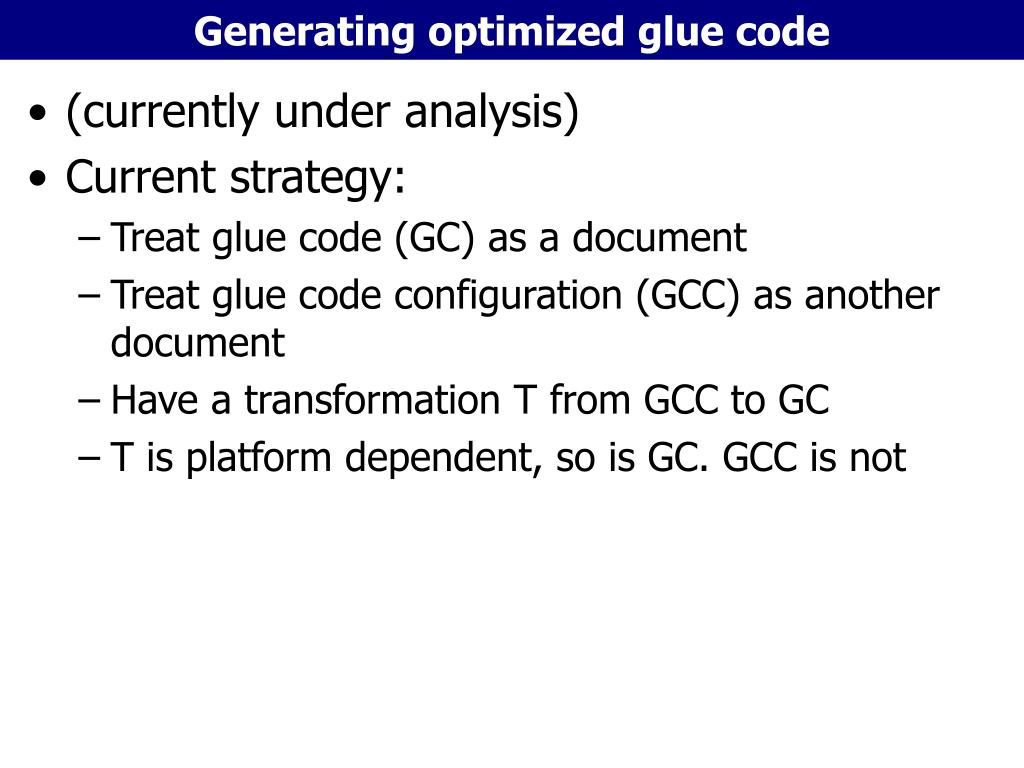 Generating optimized glue code

• (currently under analysis)
• Current strategy:
– Treat glue code (GC) as a document
– Treat glue code configuration (GCC) as another document
– Have a transformation T from GCC to GC
– T is platform dependent, so is GC. GCC is not